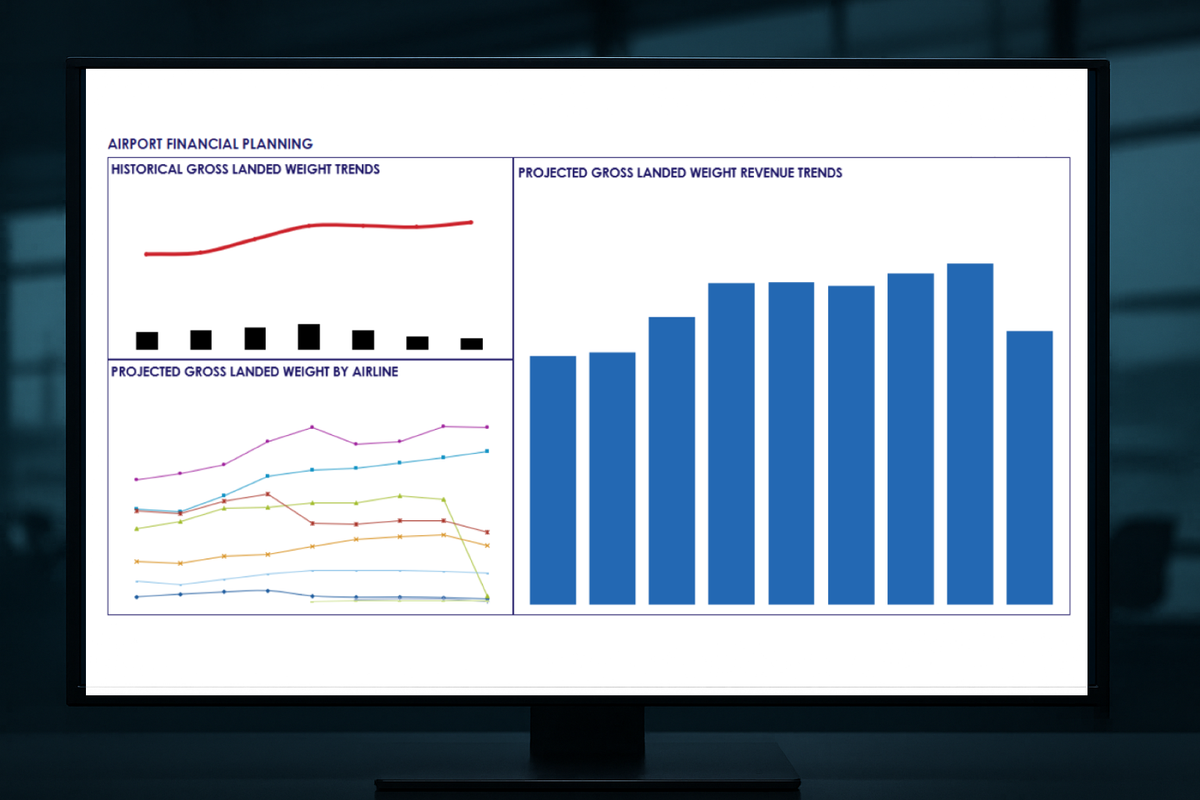 AIRPORT FINANCIAL PLANNING

HISTORICAL GROSS LANDED WEIGHT TRENDS

PROJECTED GROSS LANDED WEIGHT BY AIRLINE

PROJECTED GROSS LANDED WEIGHT REVENUE TRENDS